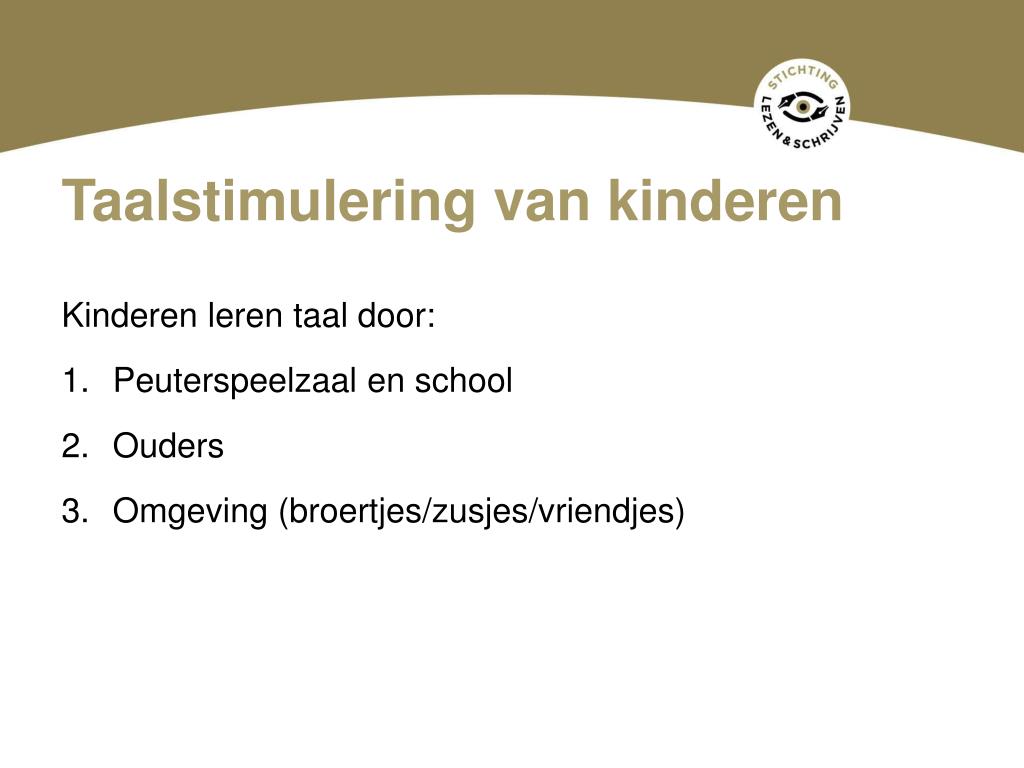 STICHTING LEZEN & SCHRIJVEN

Taalstimulering van kinderen

Kinderen leren taal door:

1. Peuterspeelzaal en school

2. Ouders

3. Omgeving (broertjes/zusjes/vriendjes)